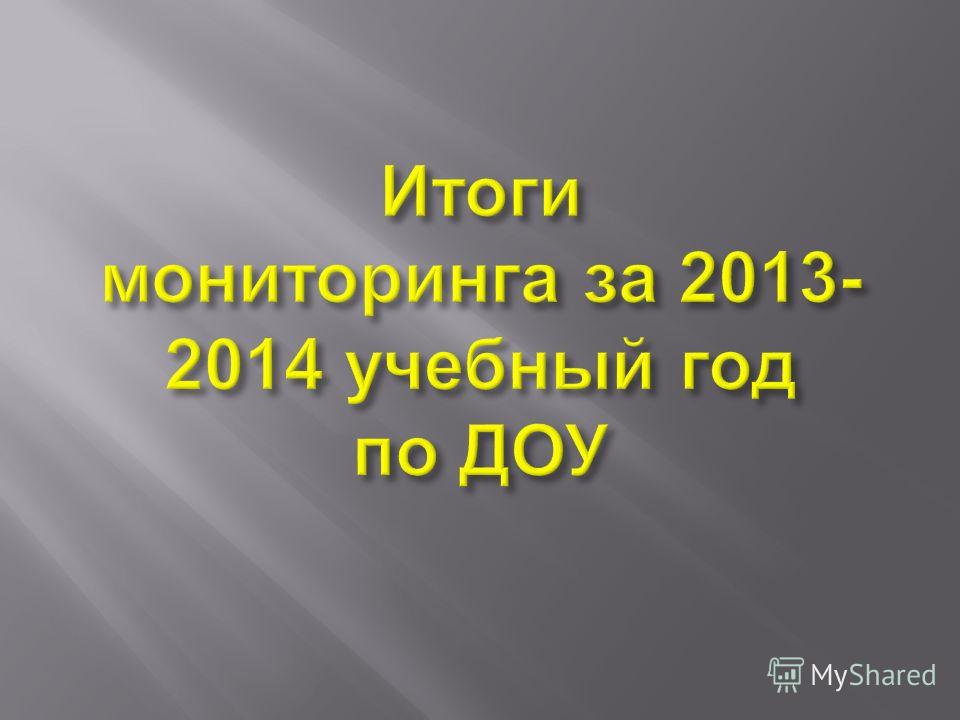 Итоги мониторинга за 2013-2014 учебный год по ДОУ

MyShared